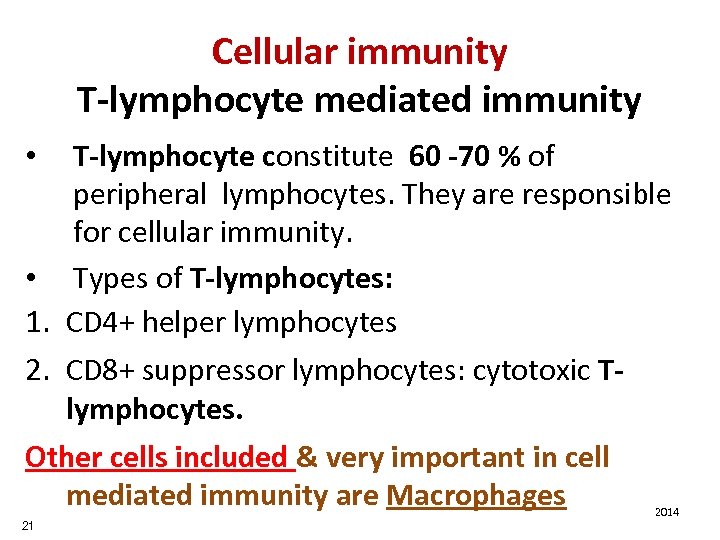 Cellular immunity
T-lymphocyte mediated immunity

• T-lymphocyte constitute 60 -70 % of peripheral lymphocytes. They are responsible for cellular immunity.

• Types of T-lymphocytes:

1. CD4+ helper lymphocytes

2. CD8+ suppressor lymphocytes: cytotoxic T-lymphocytes.

Other cells included & very important in cell mediated immunity are Macrophages

21

2014